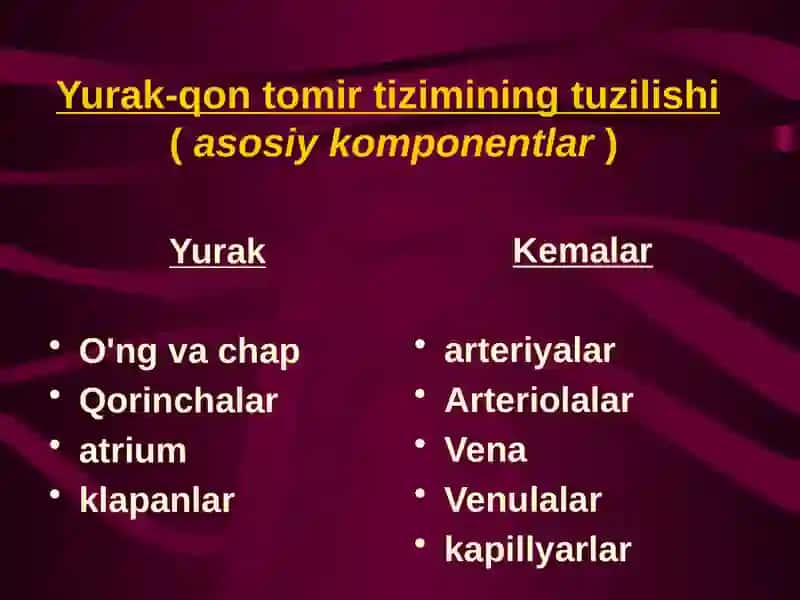 Yurak-qon tomir tizimining tuzilishi
( asosiy komponentlar )

Yurak

• O'ng va chap
• Qorinchalar
• atrium
• klapanlar

Kemalar

• arteriyalar
• Arteriolalar
• Vena
• Venulalar
• kapillyarlar